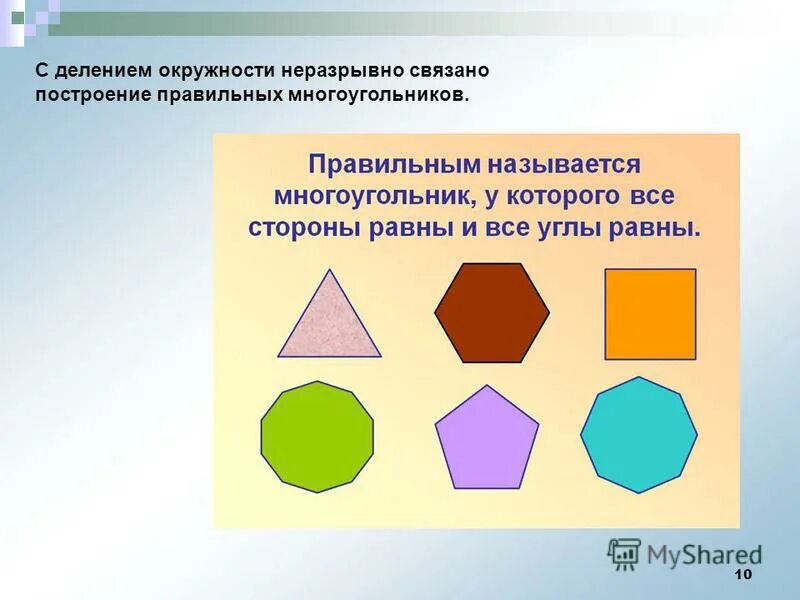 С делением окружности неразрывно связано построение правильных многоугольников.

Правильным называется многоугольник, у которого все стороны равны и все углы равны.

MyShared

10